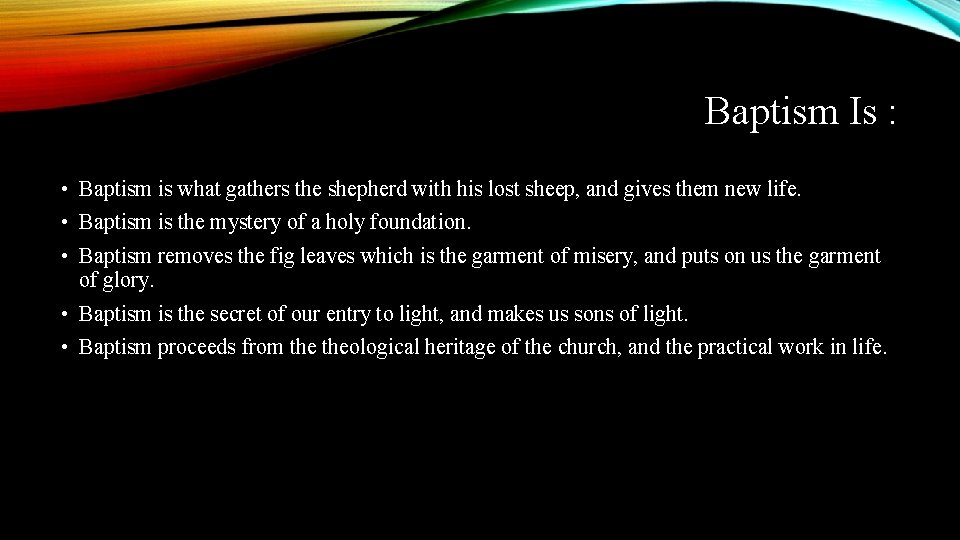 Baptism Is :

• Baptism is what gathers the shepherd with his lost sheep, and gives them new life.
• Baptism is the mystery of a holy foundation.
• Baptism removes the fig leaves which is the garment of misery, and puts on us the garment of glory.
• Baptism is the secret of our entry to light, and makes us sons of light.
• Baptism proceeds from the theological heritage of the church, and the practical work in life.